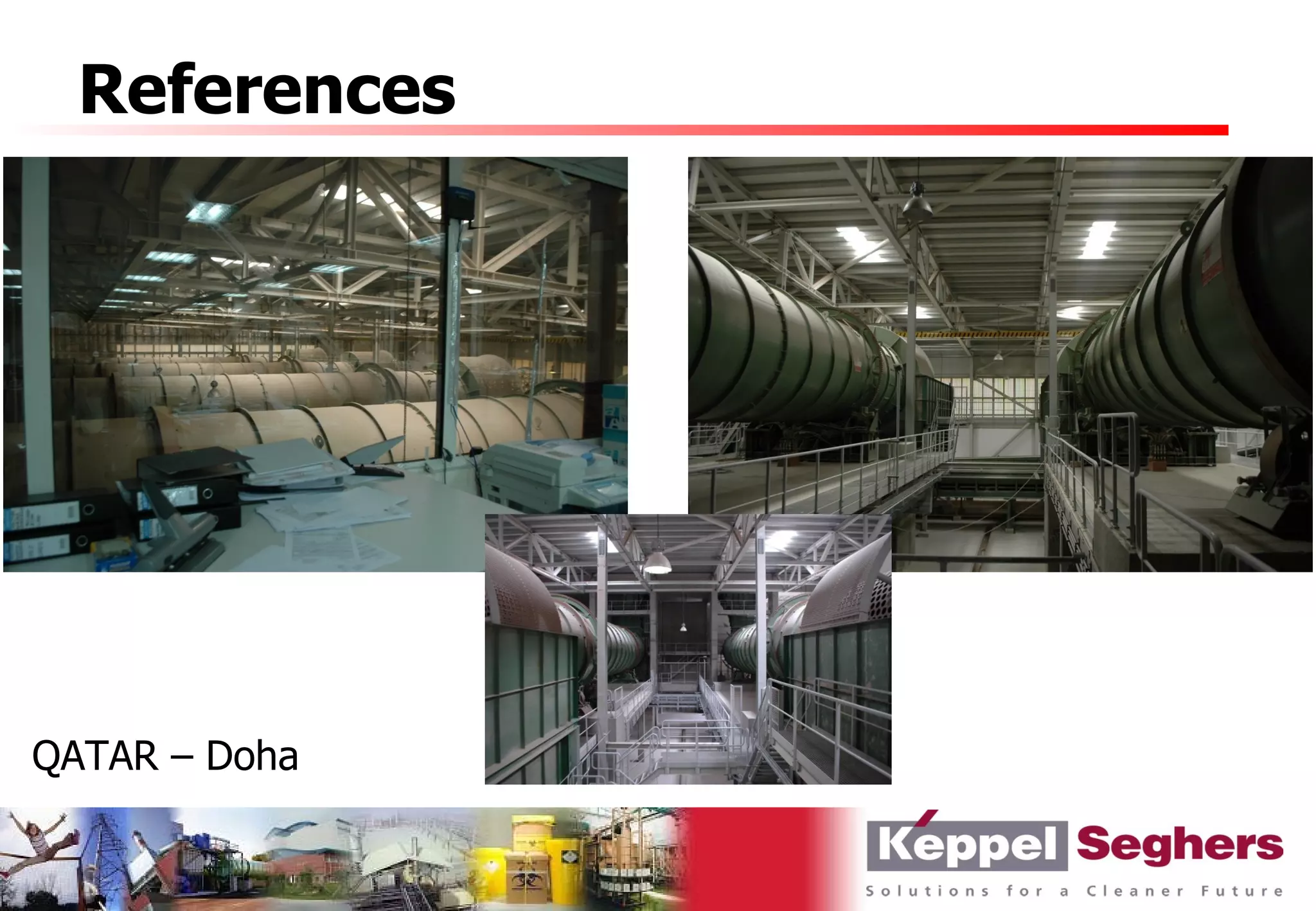 References

QATAR – Doha

Keppel Seghers

Solutions for a Cleaner Future